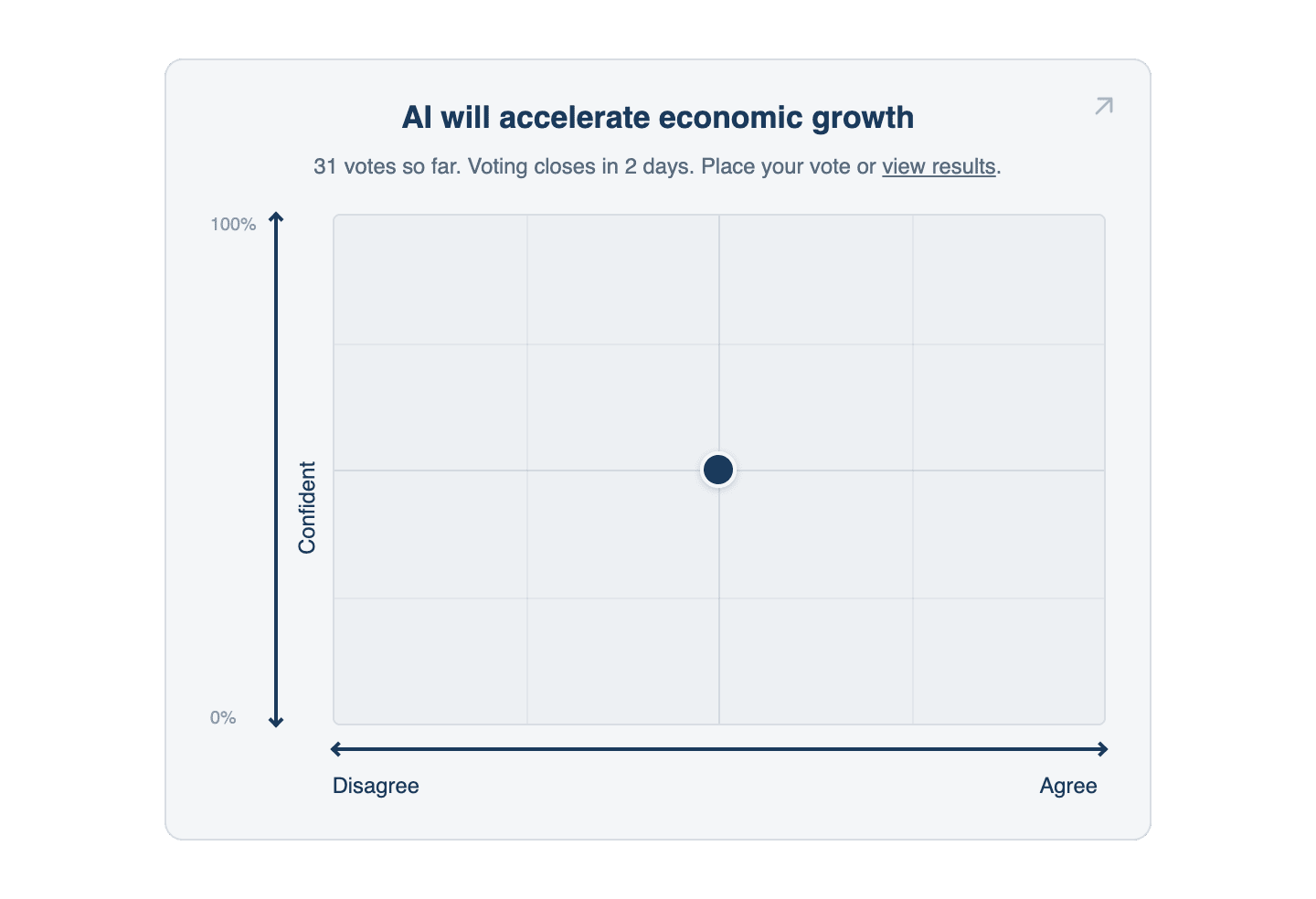 AI will accelerate economic growth

31 votes so far. Voting closes in 2 days. Place your vote or view results.

100%

Confident

0%

Disagree

Agree